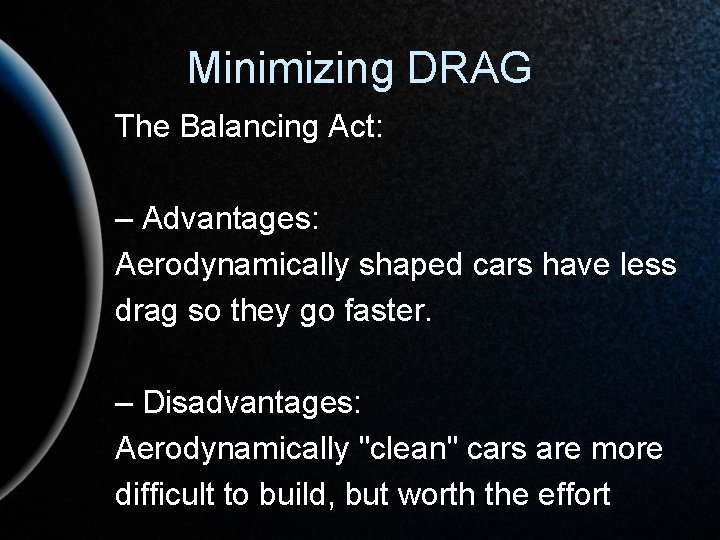 Minimizing DRAG

The Balancing Act:

– Advantages:
Aerodynamically shaped cars have less drag so they go faster.

– Disadvantages:
Aerodynamically "clean" cars are more difficult to build, but worth the effort